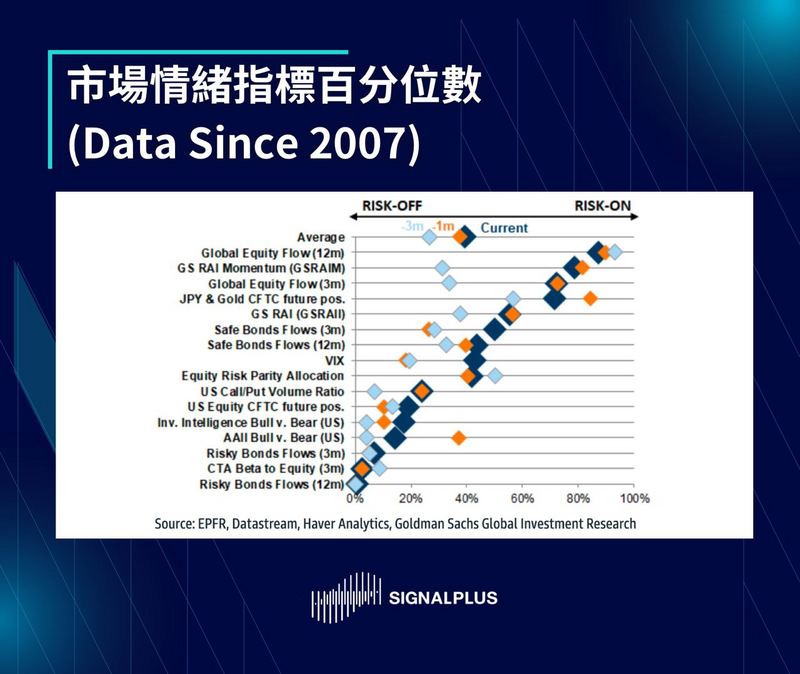 市場情緒指標百分位數
(Data Since 2007)

RISK-OFF
RISK-ON
-3m -1m Current

Average
Global Equity Flow (12m)
GS RAI Momentum (GSRAIM)
Global Equity Flow (3m)
JPY & Gold CFTC future pos.
GS RAI (GSRAII)
Safe Bonds Flows (3m)
Safe Bonds Flows (12m)
VIX
Equity Risk Parity Allocation
US Call/Put Volume Ratio
US Equity CFTC future pos.
Inv. Intelligence Bull v. Bear (US)
AAII Bull v. Bear (US)
Risky Bonds Flows (3m)
CTA Beta to Equity (3m)
Risky Bonds Flows (12m)

0% 20% 40% 60% 80% 100%

Source: EPFR, Datastream, Haver Analytics, Goldman Sachs Global Investment Research

SIGNALPLUS